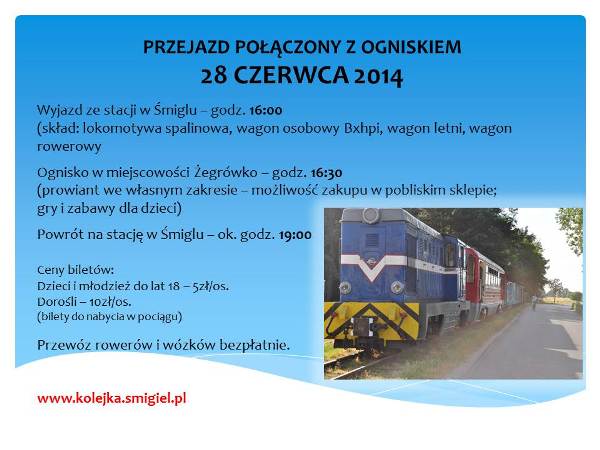 PRZEJAZD POŁĄCZONY Z OGNISKIEM
28 CZERWCA 2014

Wyjazd ze stacji w Śmiglu – godz. 16:00
(skład: lokomotywa spalinowa, wagon osobowy Bxhpi, wagon letni, wagon rowerowy

Ognisko w miejscowości Żegrówko – godz. 16:30
(prowiant we własnym zakresie – możliwość zakupu w pobliskim sklepie; gry i zabawy dla dzieci)

Powrót na stację w Śmiglu – ok. godz. 19:00

Ceny biletów:
Dzieci i młodzież do lat 18 – 5zł/os.
Dorośli – 10zł/os.
(bilety do nabycia w pociągu)

Przewóz rowerów i wózków bezpłatnie.

www.kolejka.smigiel.pl